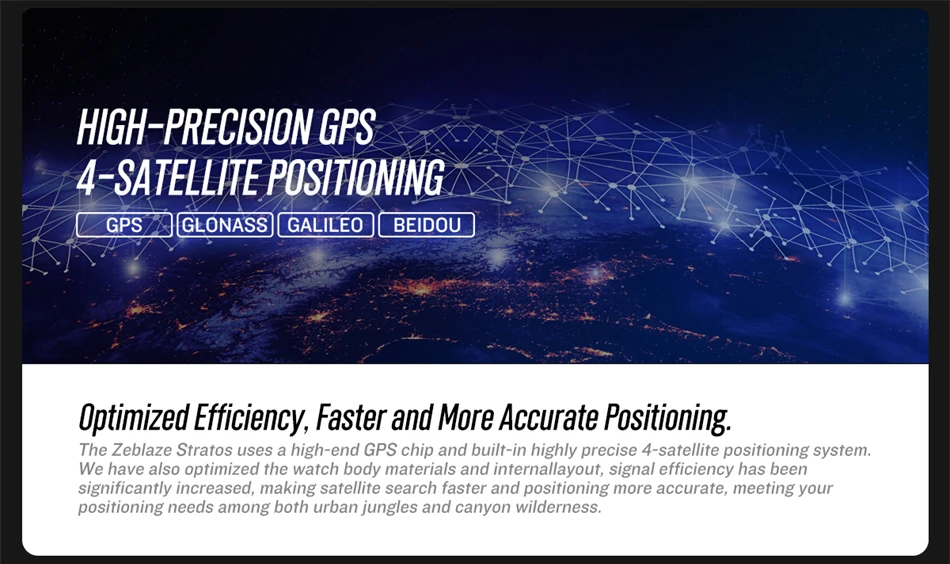 HIGH-PRECISION GPS
4-SATELLITE POSITIONING

GPS GLONASS GALILEO BEIDOU

Optimized Efficiency, Faster and More Accurate Positioning.

The Zeblaze Stratos uses a high-end GPS chip and built-in highly precise 4-satellite positioning system. We have also optimized the watch body materials and internallayout, signal efficiency has been significantly increased, making satellite search faster and positioning more accurate, meeting your positioning needs among both urban jungles and canyon wilderness.